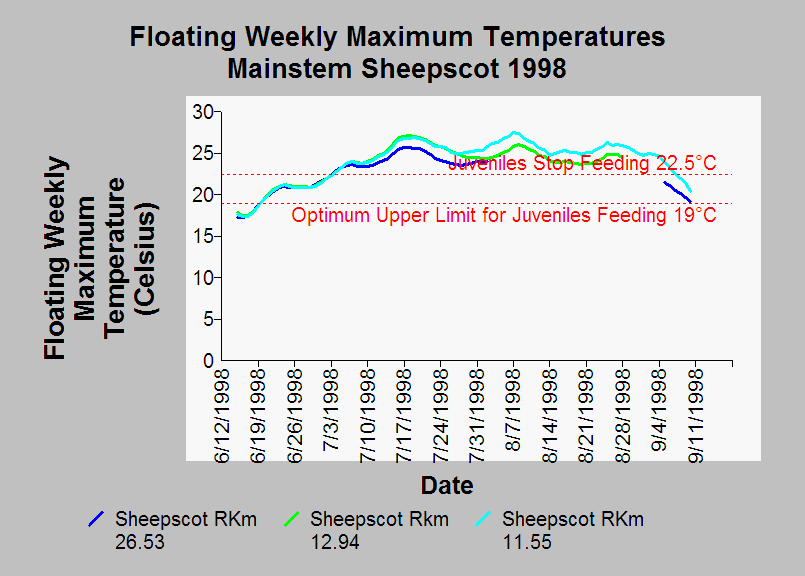 Floating Weekly Maximum Temperatures
Mainstem Sheepscot 1998

Floating Weekly Maximum Temperature (Celsius)

30
25
20
15
10
5
0

Juveniles Stop Feeding 22.5°C
Optimum Upper Limit for Juveniles Feeding 19°C

6/12/1998
6/19/1998
6/26/1998
7/3/1998
7/10/1998
7/17/1998
7/24/1998
7/31/1998
8/7/1998
8/14/1998
8/21/1998
8/28/1998
9/4/1998
9/11/1998

Date

Sheepscot RKm 26.53
Sheepscot Rkm 12.94
Sheepscot RKm 11.55